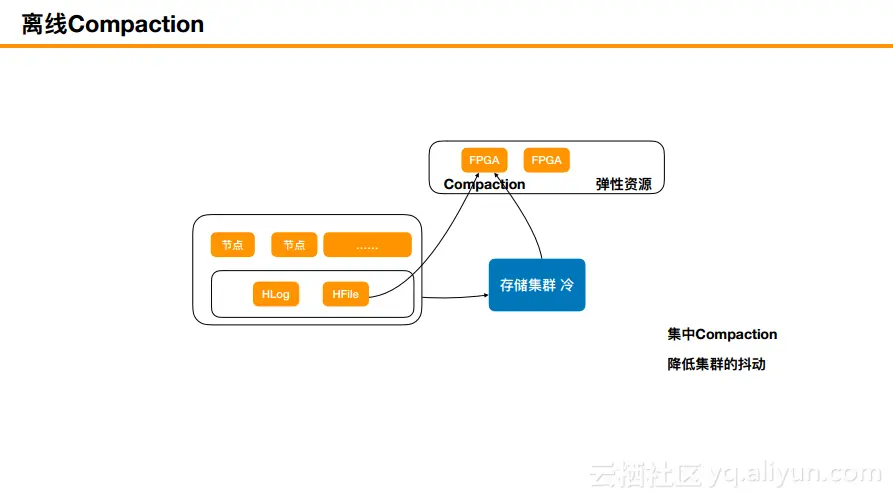 离线Compaction

FPGA FPGA
Compaction 弹性资源

节点 节点 ……
HLog HFile

存储集群 冷

集中Compaction
降低集群的抖动

云栖社区 yq.aliyun.com